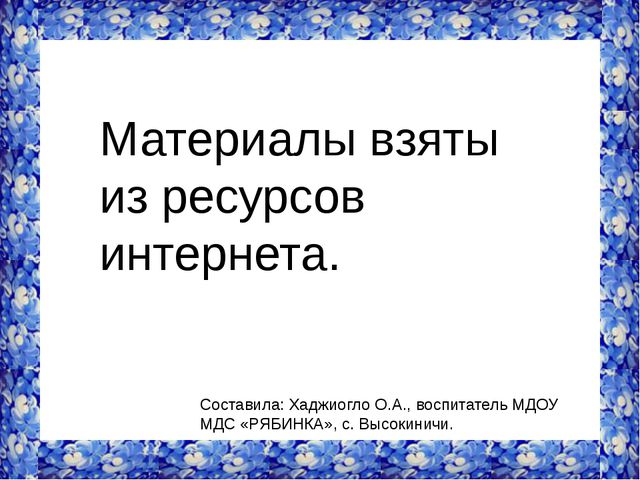 Материалы взяты из ресурсов интернета.

Составила: Хаджиогло О.А., воспитатель МДОУ МДС «РЯБИНКА», с. Высокиничи.